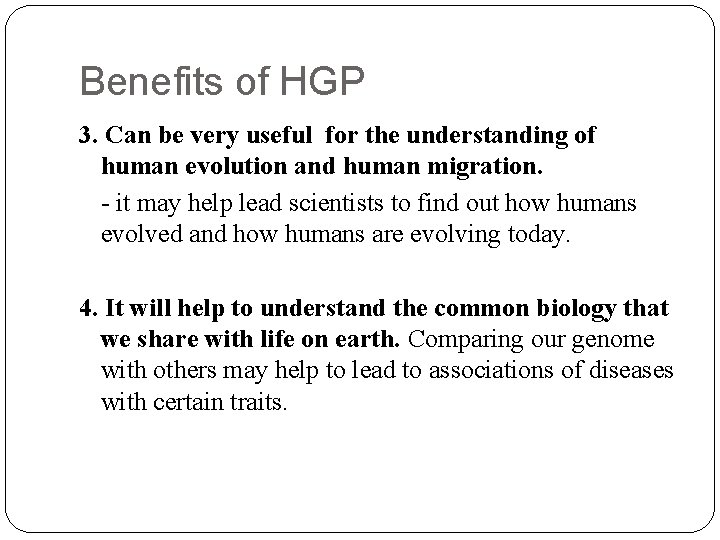 Benefits of HGP

3. Can be very useful for the understanding of human evolution and human migration.

- it may help lead scientists to find out how humans evolved and how humans are evolving today.

4. It will help to understand the common biology that we share with life on earth. Comparing our genome with others may help to lead to associations of diseases with certain traits.